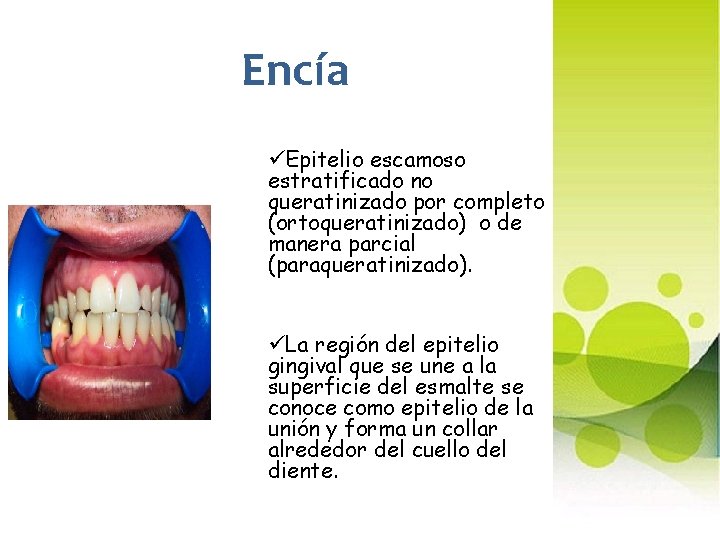 Encía

✓Epitelio escamoso estratificado no queratinizado por completo (ortoqueratinizado) o de manera parcial (paraqueratinizado).

✓La región del epitelio gingival que se une a la superficie del esmalte se conoce como epitelio de la unión y forma un collar alrededor del cuello del diente.